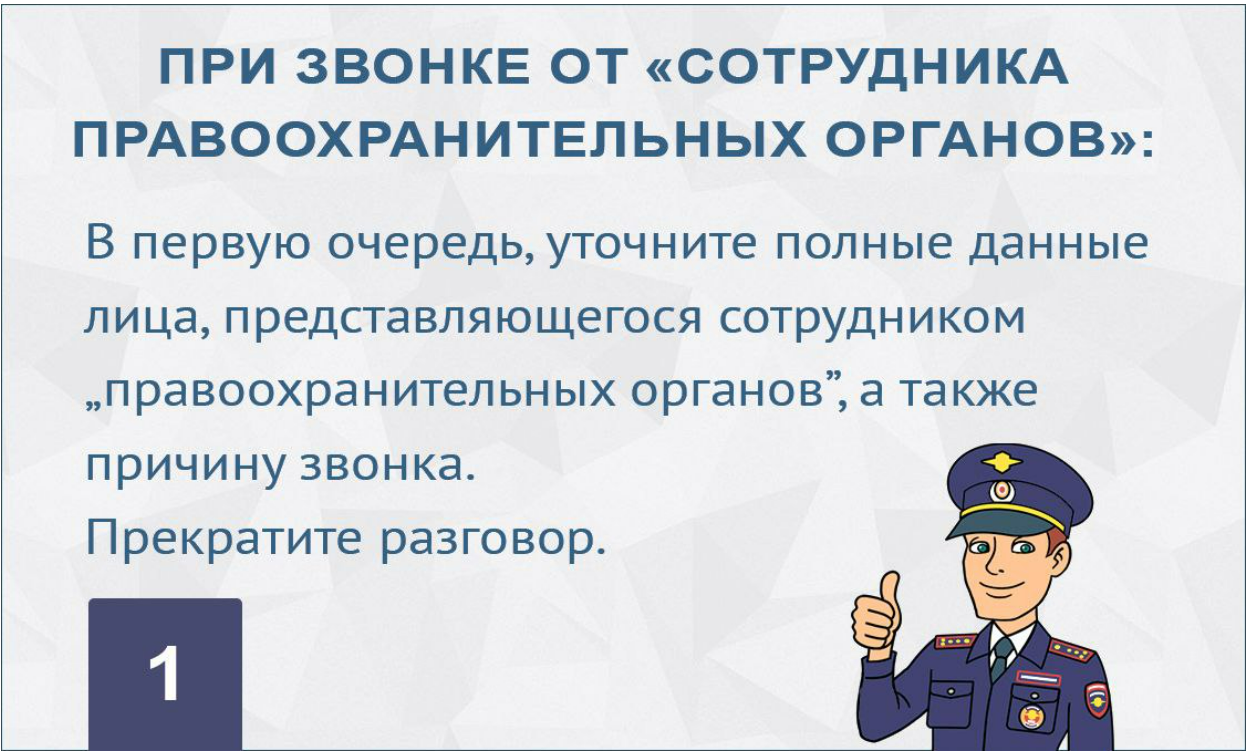 ПРИ ЗВОНКЕ ОТ «СОТРУДНИКА ПРАВООХРАНИТЕЛЬНЫХ ОРГАНОВ»:

В первую очередь, уточните полные данные лица, представляющегося сотрудником „правоохранительных органов”, а также причину звонка.
Прекратите разговор.

1